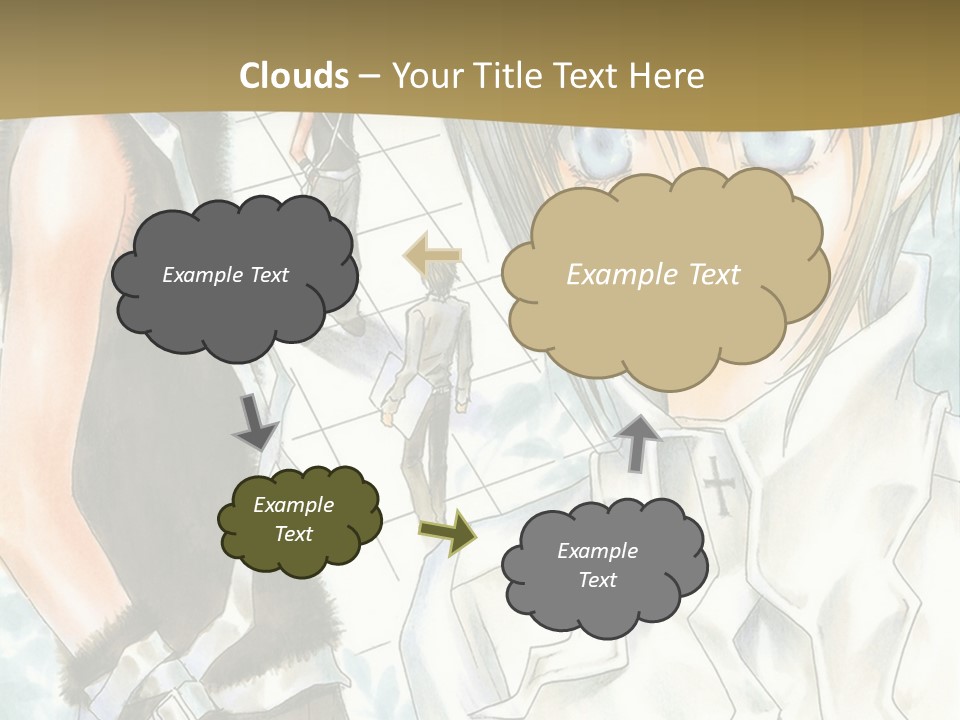 Clouds – Your Title Text Here

Example Text

Example Text

Example Text

Example Text